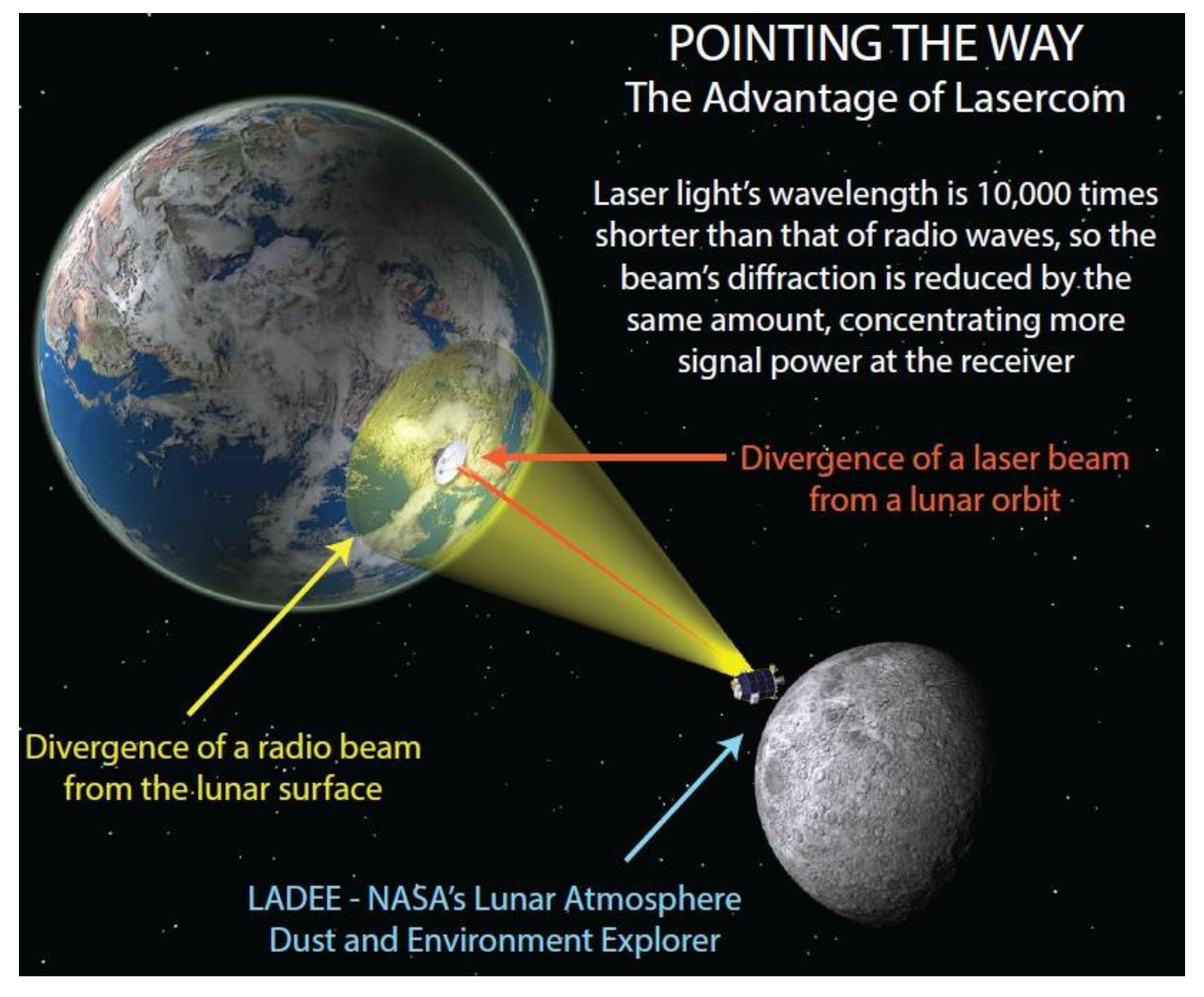 POINTING THE WAY
The Advantage of Lasercom

Laser light's wavelength is 10,000 times shorter than that of radio waves, so the beam's diffraction is reduced by the same amount, concentrating more signal power at the receiver

Divergence of a laser beam from a lunar orbit

Divergence of a radio beam from the lunar surface

LADEE - NASA's Lunar Atmosphere Dust and Environment Explorer